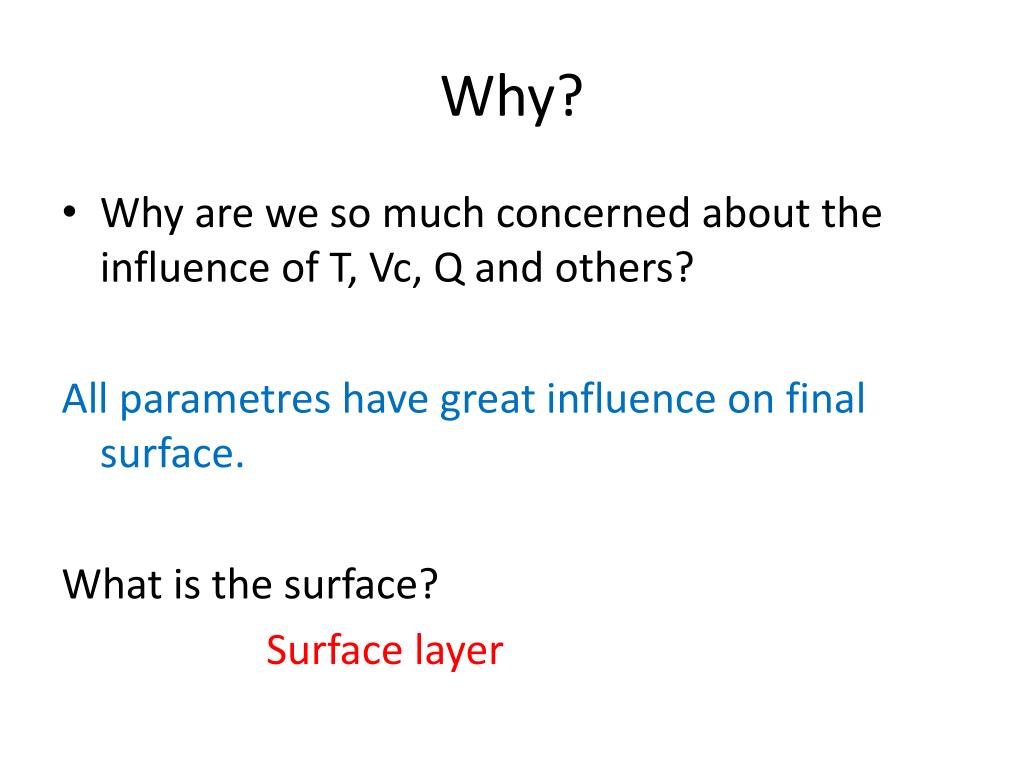 Why?

• Why are we so much concerned about the influence of T, Vc, Q and others?

All parametres have great influence on final surface.

What is the surface?

Surface layer